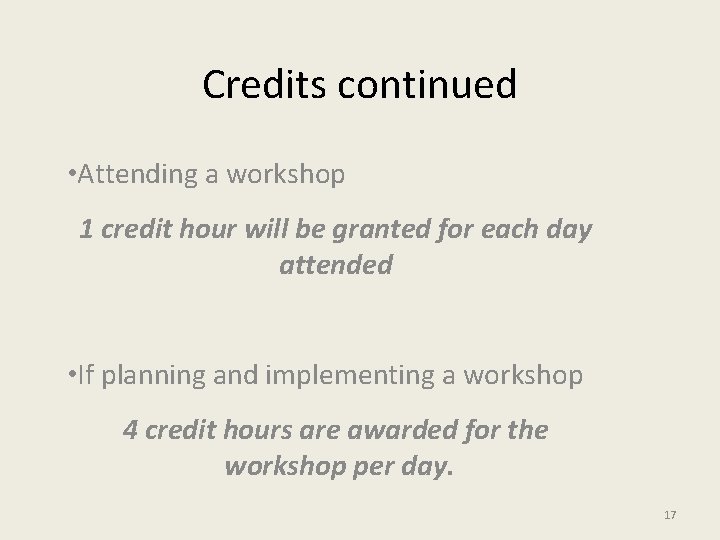 Credits continued

•Attending a workshop

1 credit hour will be granted for each day attended

•If planning and implementing a workshop

4 credit hours are awarded for the workshop per day.

17